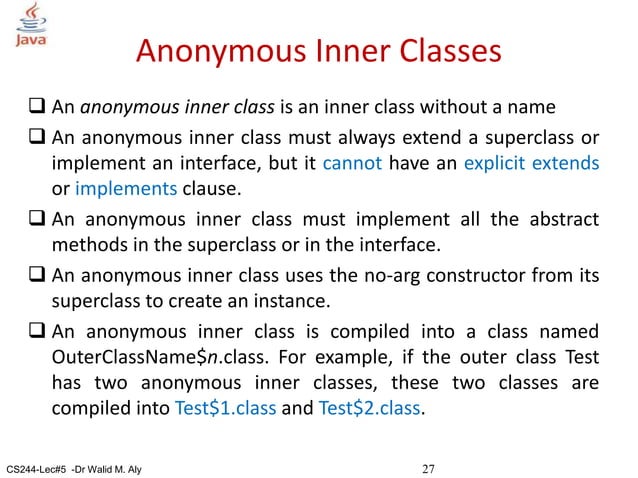 Java

Anonymous Inner Classes

❑ An anonymous inner class is an inner class without a name

❑ An anonymous inner class must always extend a superclass or implement an interface, but it cannot have an explicit extends or implements clause.

❑ An anonymous inner class must implement all the abstract methods in the superclass or in the interface.

❑ An anonymous inner class uses the no-arg constructor from its superclass to create an instance.

❑ An anonymous inner class is compiled into a class named OuterClassName$n.class. For example, if the outer class Test has two anonymous inner classes, these two classes are compiled into Test$1.class and Test$2.class.

CS244-Lec#5 -Dr Walid M. Aly

27